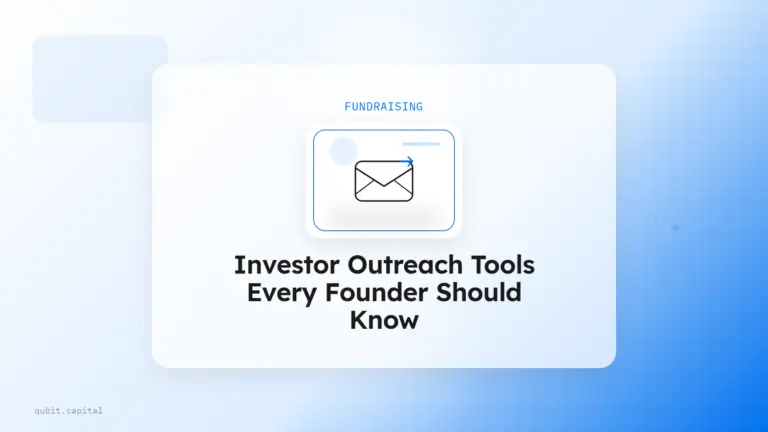 FUNDRAISING

Investor Outreach Tools Every Founder Should Know

qubit.capital